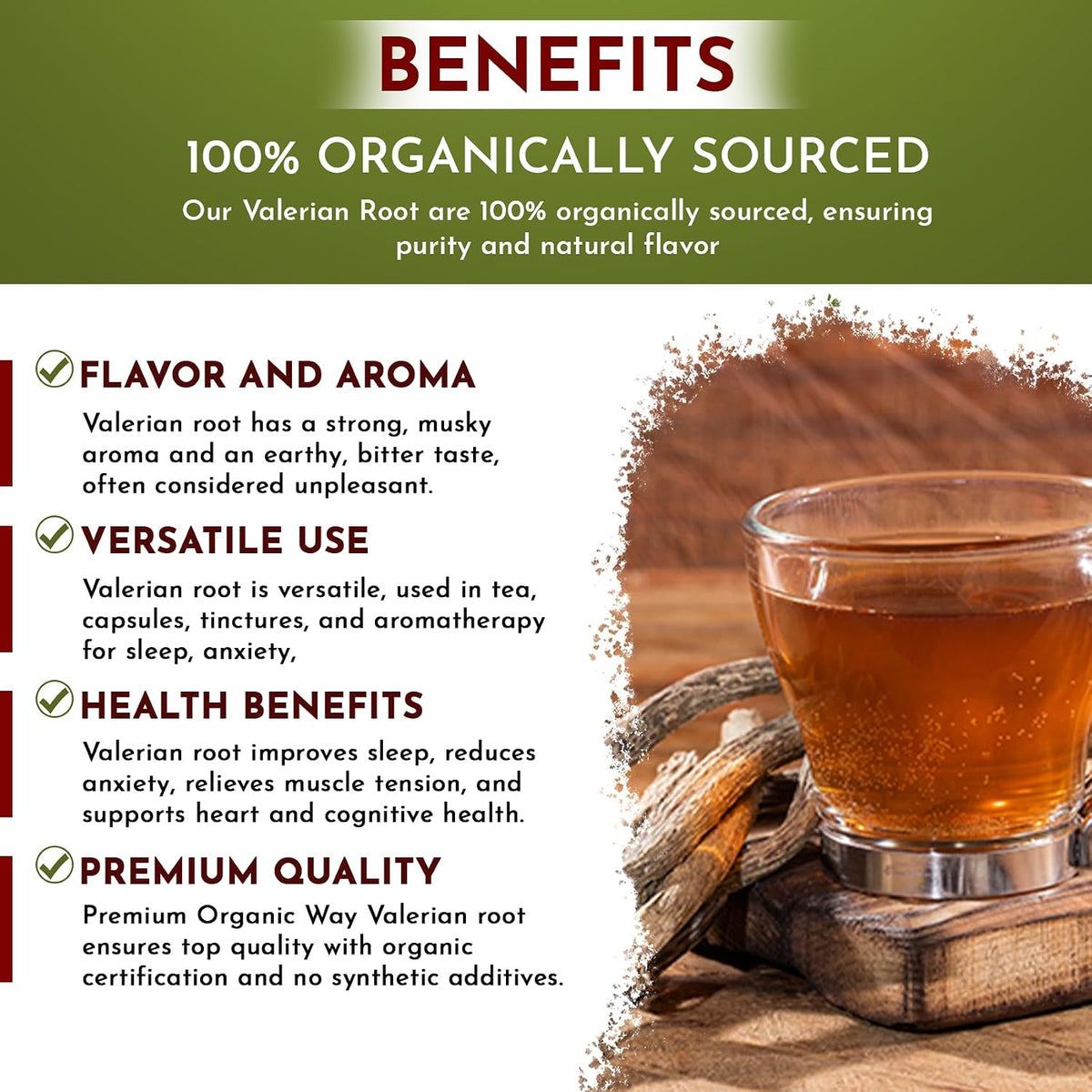 BENEFITS

100% ORGANICALLY SOURCED

Our Valerian Root are 100% organically sourced, ensuring purity and natural flavor

FLAVOR AND AROMA

Valerian root has a strong, musky aroma and an earthy, bitter taste, often considered unpleasant.

VERSATILE USE

Valerian root is versatile, used in tea, capsules, tinctures, and aromatherapy for sleep, anxiety,

HEALTH BENEFITS

Valerian root improves sleep, reduces anxiety, relieves muscle tension, and supports heart and cognitive health.

PREMIUM QUALITY

Premium Organic Way Valerian root ensures top quality with organic certification and no synthetic additives.